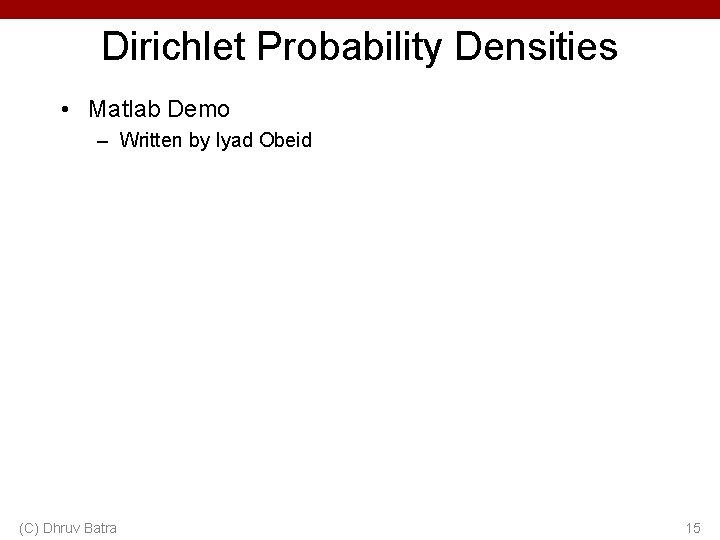 Dirichlet Probability Densities

• Matlab Demo
– Written by Iyad Obeid

(C) Dhruv Batra

15